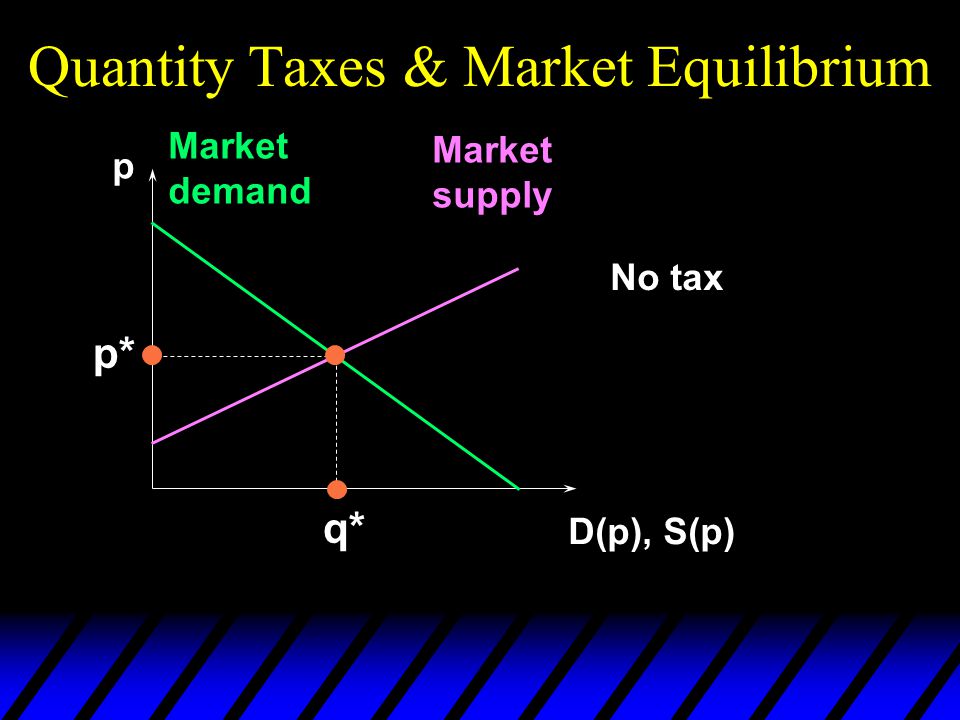 Quantity Taxes & Market Equilibrium

p

Market demand

Market supply

No tax

p*

q*

D(p), S(p)